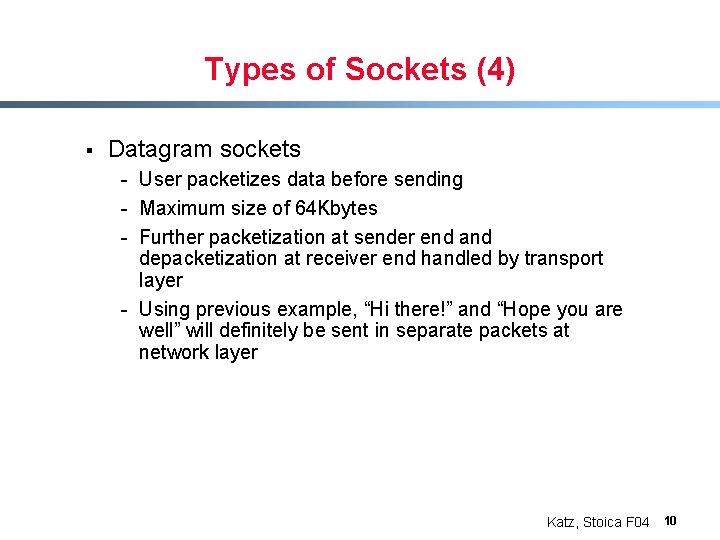 Types of Sockets (4)

▪ Datagram sockets

- User packetizes data before sending
- Maximum size of 64Kbytes
- Further packetization at sender end and depacketization at receiver end handled by transport layer
- Using previous example, “Hi there!” and “Hope you are well” will definitely be sent in separate packets at network layer

Katz, Stoica F04 10